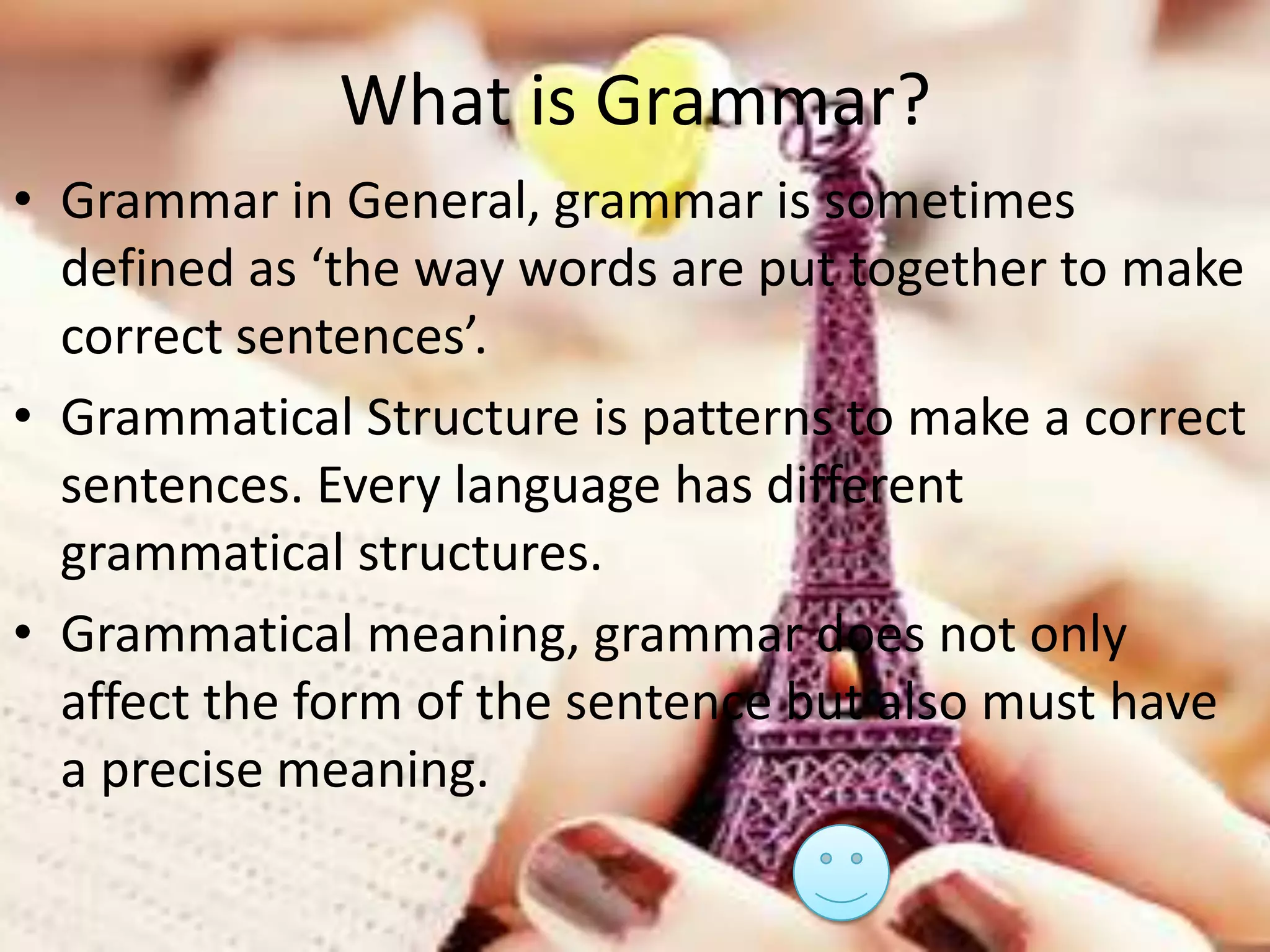 What is Grammar?

• Grammar in General, grammar is sometimes defined as ‘the way words are put together to make correct sentences’.

• Grammatical Structure is patterns to make a correct sentences. Every language has different grammatical structures.

• Grammatical meaning, grammar does not only affect the form of the sentence but also must have a precise meaning.